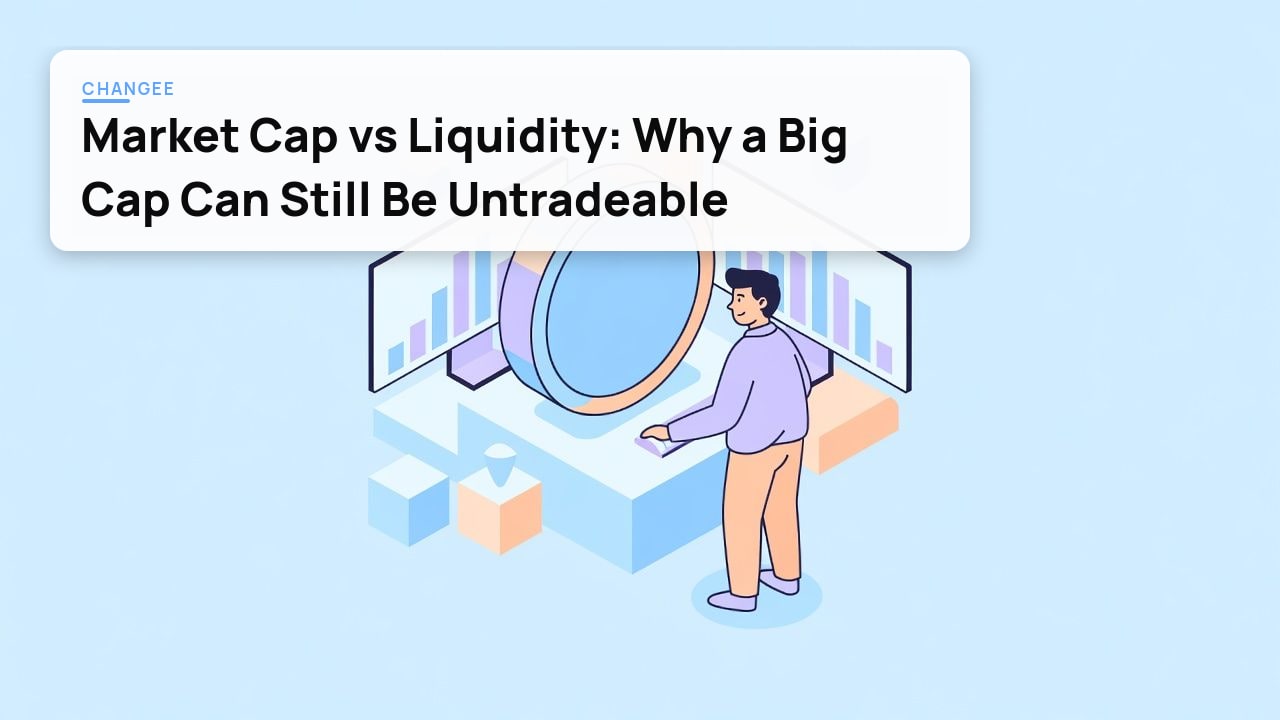 CHANGEE

Market Cap vs Liquidity: Why a Big Cap Can Still Be Untradeable